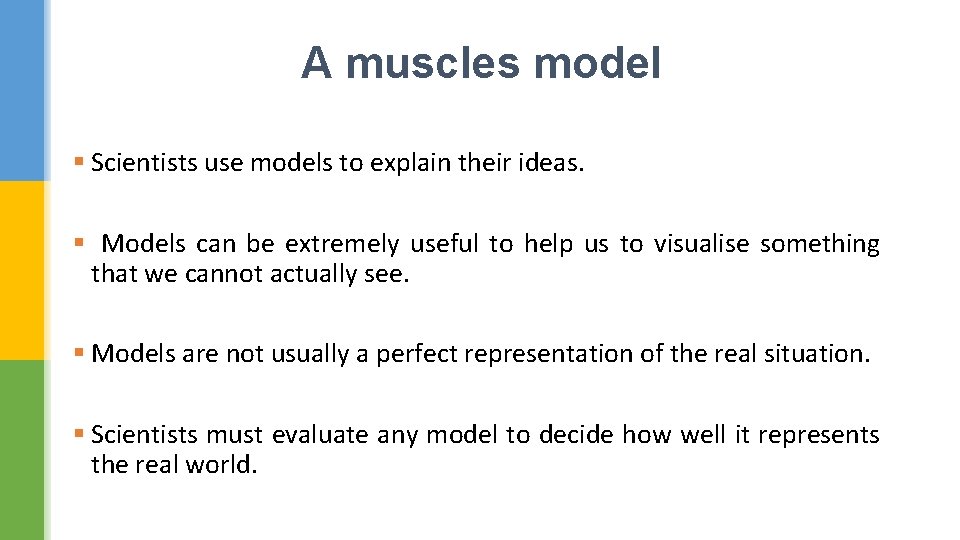 A muscles model

▪ Scientists use models to explain their ideas.

▪ Models can be extremely useful to help us to visualise something that we cannot actually see.

▪ Models are not usually a perfect representation of the real situation.

▪ Scientists must evaluate any model to decide how well it represents the real world.